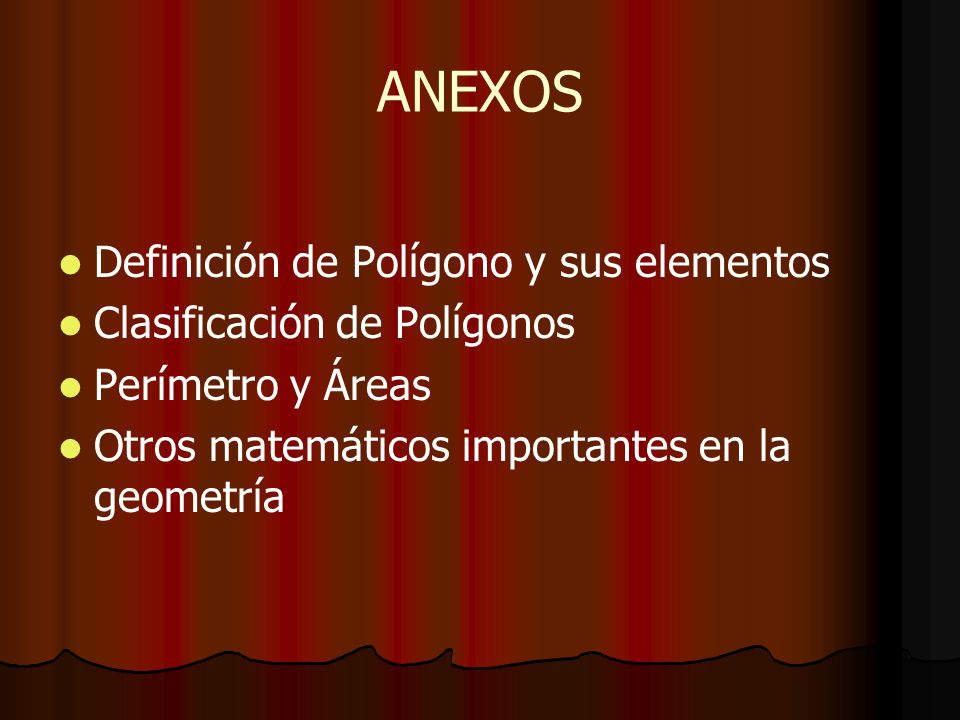 ANEXOS

- Definición de Polígono y sus elementos
- Clasificación de Polígonos
- Perímetro y Áreas
- Otros matemáticos importantes en la geometría